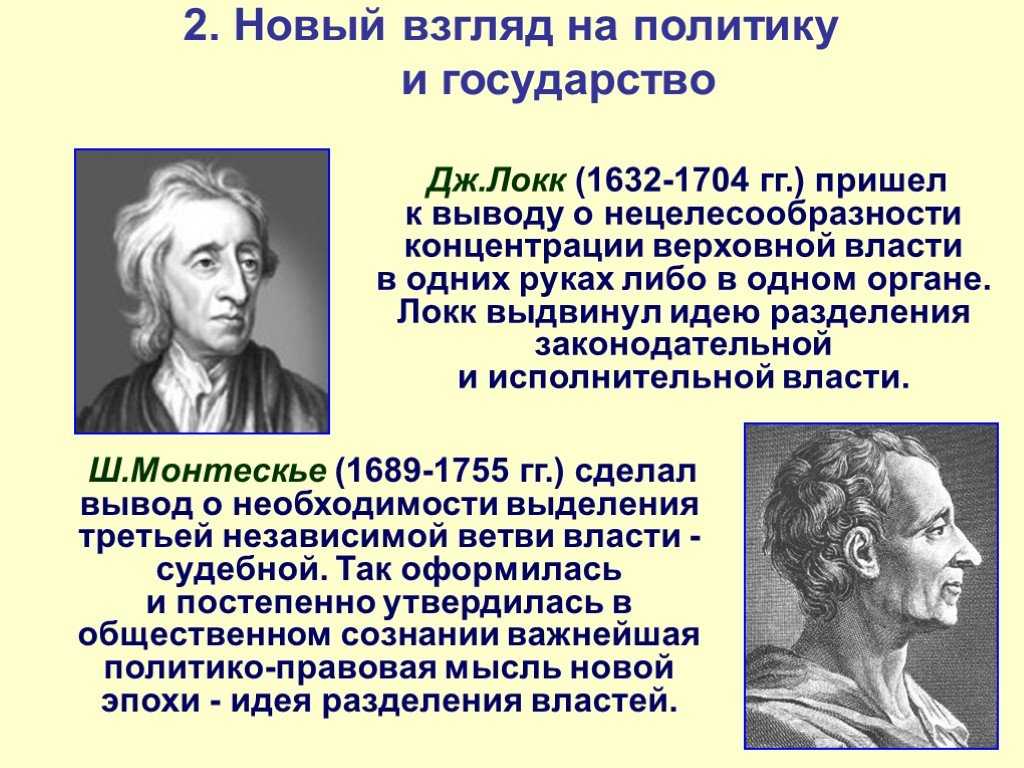 2. Новый взгляд на политику и государство

Дж.Локк (1632-1704 гг.) пришел к выводу о нецелесообразности концентрации верховной власти в одних руках либо в одном органе. Локк выдвинул идею разделения законодательной и исполнительной власти.

Ш.Монтескье (1689-1755 гг.) сделал вывод о необходимости выделения третьей независимой ветви власти - судебной. Так оформилась и постепенно утвердилась в общественном сознании важнейшая политико-правовая мысль новой эпохи - идея разделения властей.